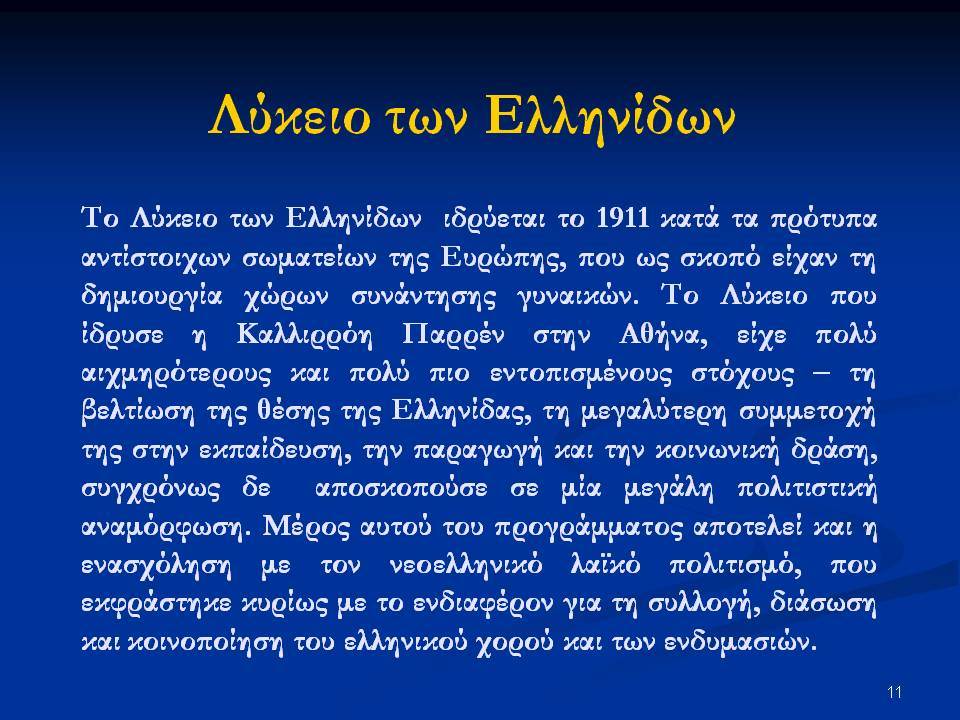 Λύκειο των Ελληνίδων

Το Λύκειο των Ελληνίδων ιδρύεται το 1911 κατά τα πρότυπα αντίστοιχων σωματείων της Ευρώπης, που ως σκοπό είχαν τη δημιουργία χώρων συνάντησης γυναικών. Το Λύκειο που ίδρυσε η Καλλιρρόη Παρρέν στην Αθήνα, είχε πολύ αιχμηρότερους και πολύ πιο εντοπισμένους στόχους – τη βελτίωση της θέσης της Ελληνίδας, τη μεγαλύτερη συμμετοχή της στην εκπαίδευση, την παραγωγή και την κοινωνική δράση, συγχρόνως δε αποσκοπούσε σε μία μεγάλη πολιτιστική αναμόρφωση. Μέρος αυτού του προγράμματος αποτελεί και η ενασχόληση με τον νεοελληνικό λαϊκό πολιτισμό, που εκφράστηκε κυρίως με το ενδιαφέρον για τη συλλογή, διάσωση και κοινοποίηση του ελληνικού χορού και των ενδυμασιών.

11